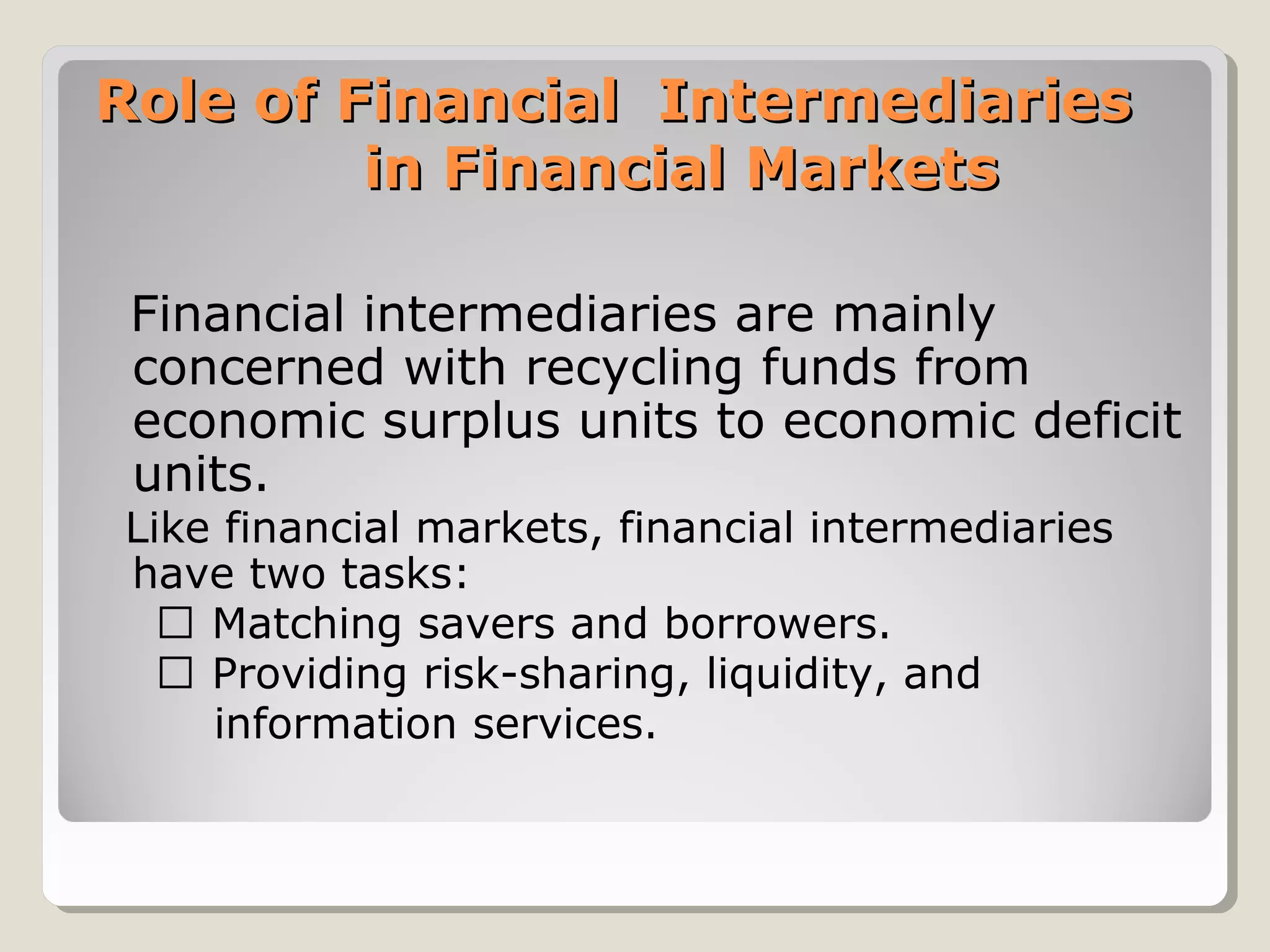 Role of Financial Intermediaries in Financial Markets

Financial intermediaries are mainly concerned with recycling funds from economic surplus units to economic deficit units.

Like financial markets, financial intermediaries have two tasks:

☐ Matching savers and borrowers.
☐ Providing risk-sharing, liquidity, and information services.